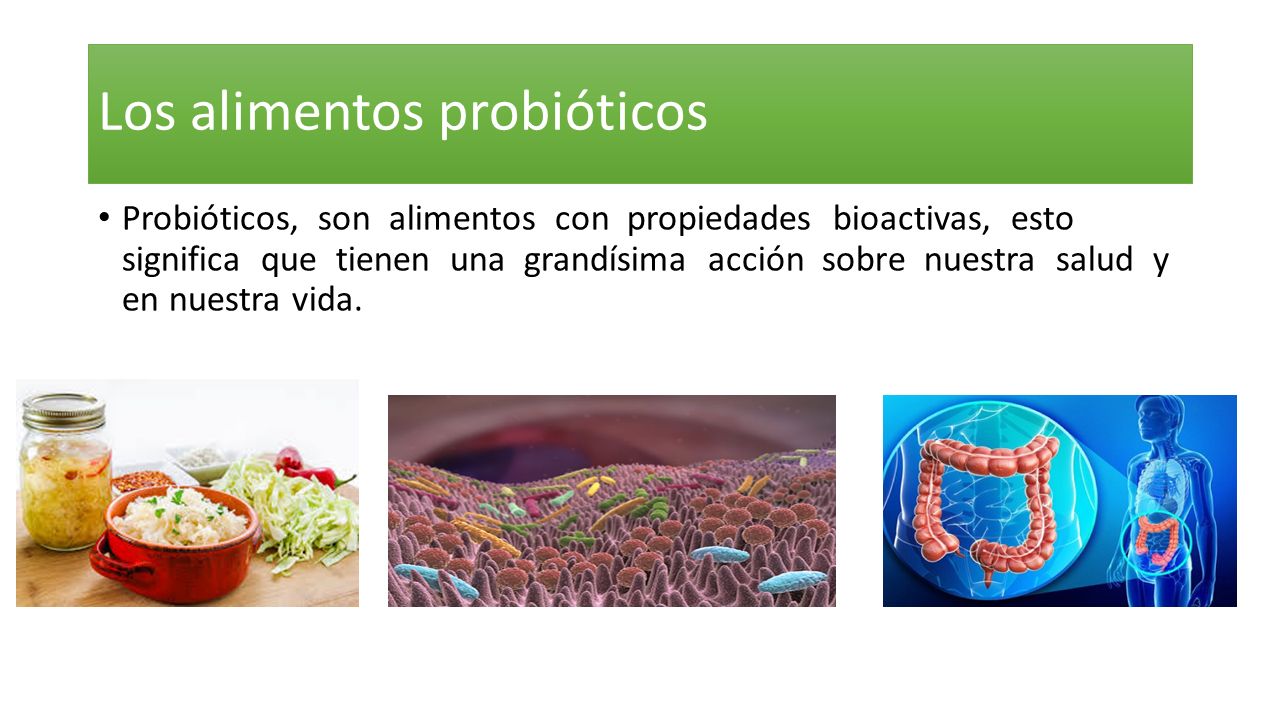 Los alimentos probióticos

• Probióticos, son alimentos con propiedades bioactivas, esto significa que tienen una grandísima acción sobre nuestra salud y en nuestra vida.